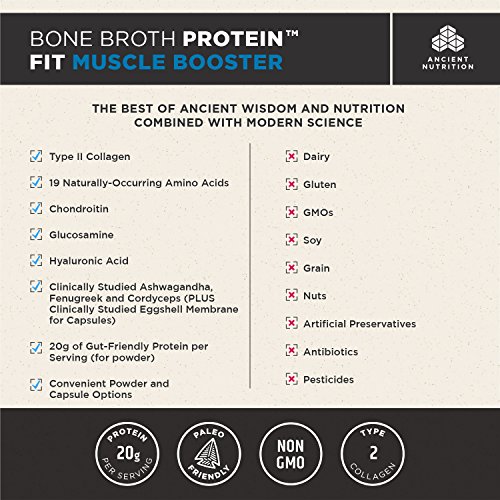 BONE BROTH PROTEIN™
FIT MUSCLE BOOSTER

ANCIENT NUTRITION

THE BEST OF ANCIENT WISDOM AND NUTRITION COMBINED WITH MODERN SCIENCE

Type II Collagen

19 Naturally-Occurring Amino Acids

Chondroitin

Glucosamine

Hyaluronic Acid

Clinically Studied Ashwagandha, Fenugreek and Cordyceps (PLUS Clinically Studied Eggshell Membrane for Capsules)

20g of Gut-Friendly Protein per Serving (for powder)

Convenient Powder and Capsule Options

Dairy

Gluten

GMOs

Soy

Grain

Nuts

Artificial Preservatives

Antibiotics

Pesticides

PROTEIN 20g PER SERVING

PALEO FRIENDLY

NON GMO

TYPE 2 COLLAGEN